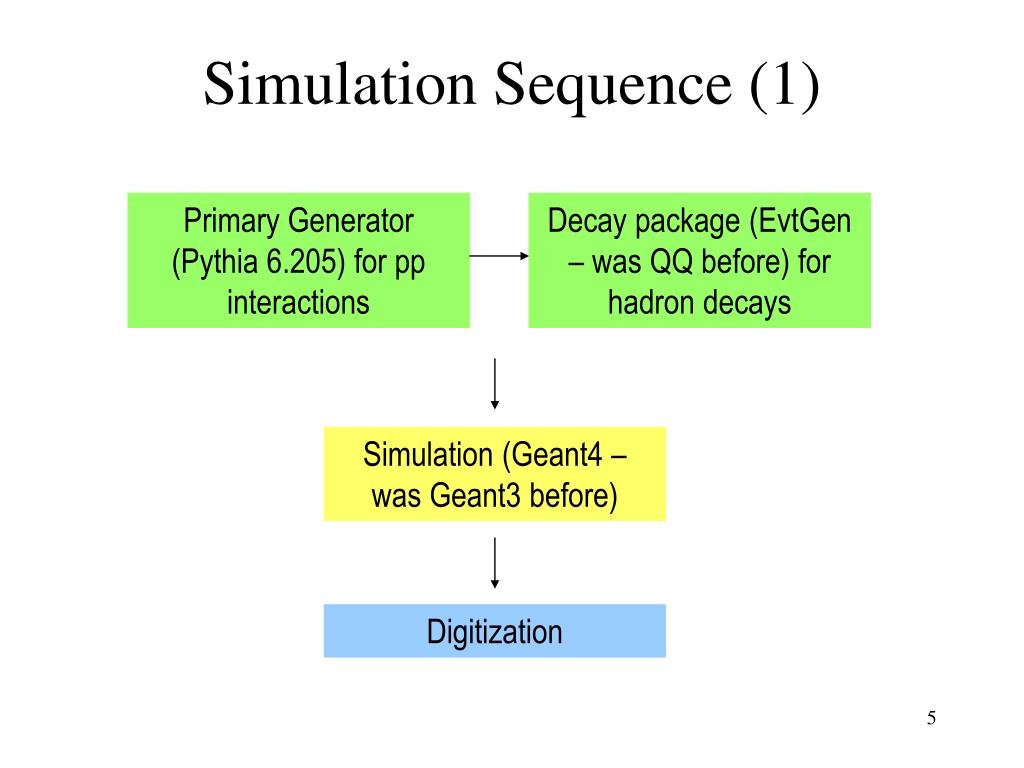 Simulation Sequence (1)

Primary Generator (Pythia 6.205) for pp interactions

Decay package (EvtGen – was QQ before) for hadron decays

Simulation (Geant4 – was Geant3 before)

Digitization

5